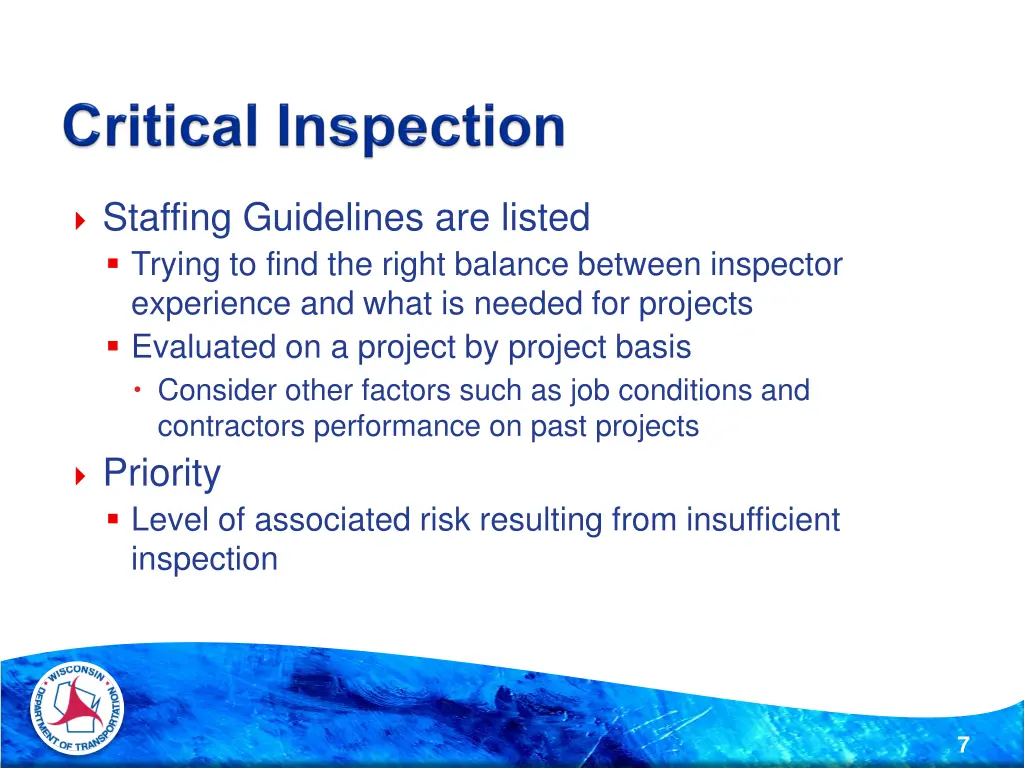 Critical Inspection

Staffing Guidelines are listed

Trying to find the right balance between inspector experience and what is needed for projects

Evaluated on a project by project basis

Consider other factors such as job conditions and contractors performance on past projects

Priority

Level of associated risk resulting from insufficient inspection

WISCONSIN DEPARTMENT OF TRANSPORTATION

7